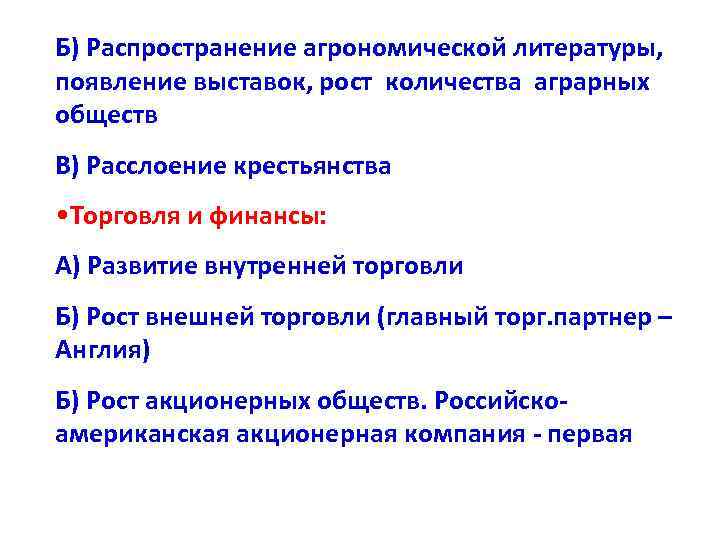 Б) Распространение агрономической литературы, появление выставок, рост количества аграрных обществ

В) Расслоение крестьянства

•Торговля и финансы:

А) Развитие внутренней торговли

Б) Рост внешней торговли (главный торг.партнер – Англия)

Б) Рост акционерных обществ. Российско-американская акционерная компания - первая